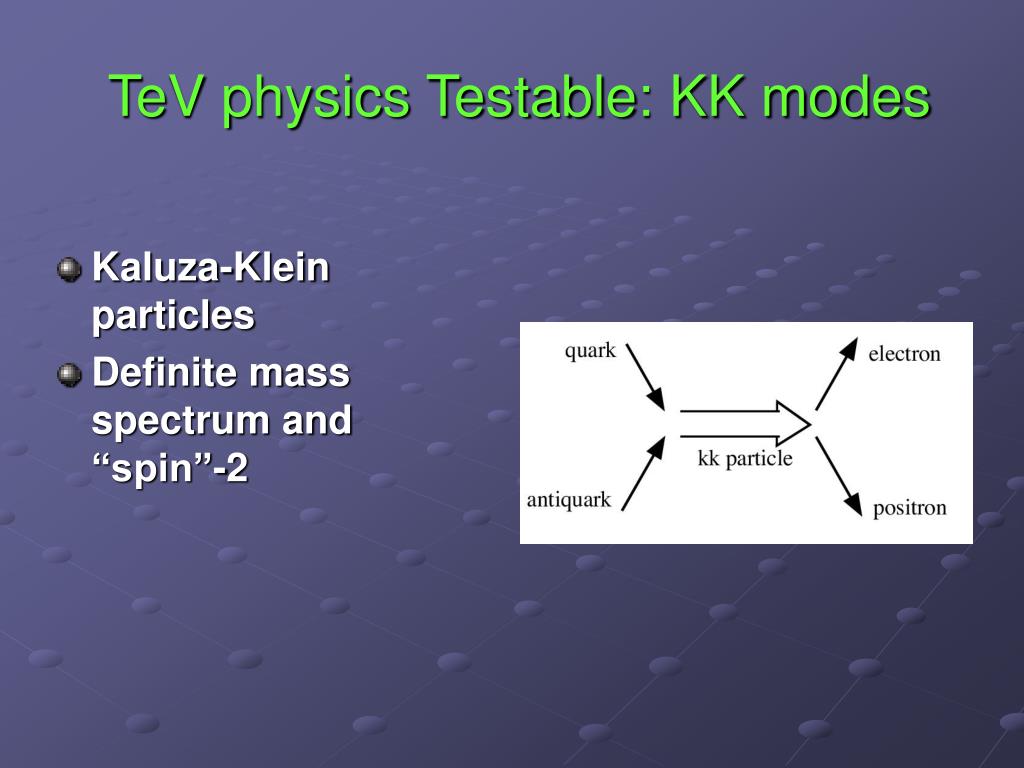 TeV physics Testable: KK modes

Kaluza-Klein particles

Definite mass spectrum and “spin”-2

quark

electron

kk particle

antiquark

positron